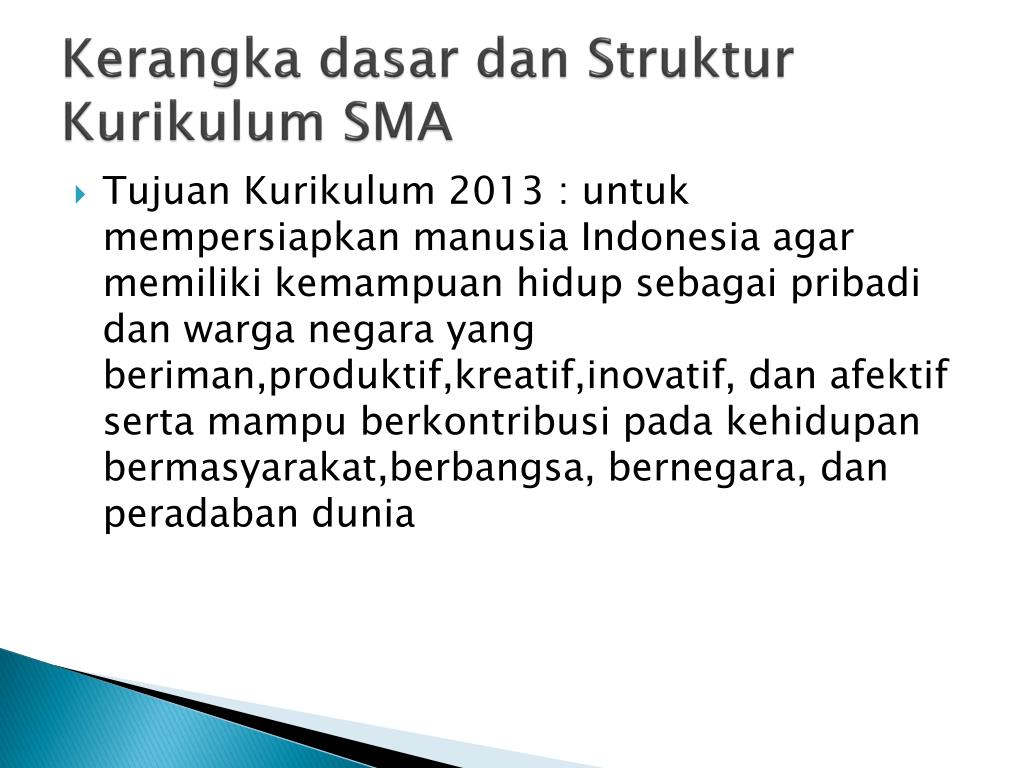 Kerangka dasar dan Struktur Kurikulum SMA

Tujuan Kurikulum 2013 : untuk mempersiapkan manusia Indonesia agar memiliki kemampuan hidup sebagai pribadi dan warga negara yang beriman,produktif,kreatif,inovatif, dan afektif serta mampu berkontribusi pada kehidupan bermasyarakat,berbangsa, bernegara, dan peradaban dunia